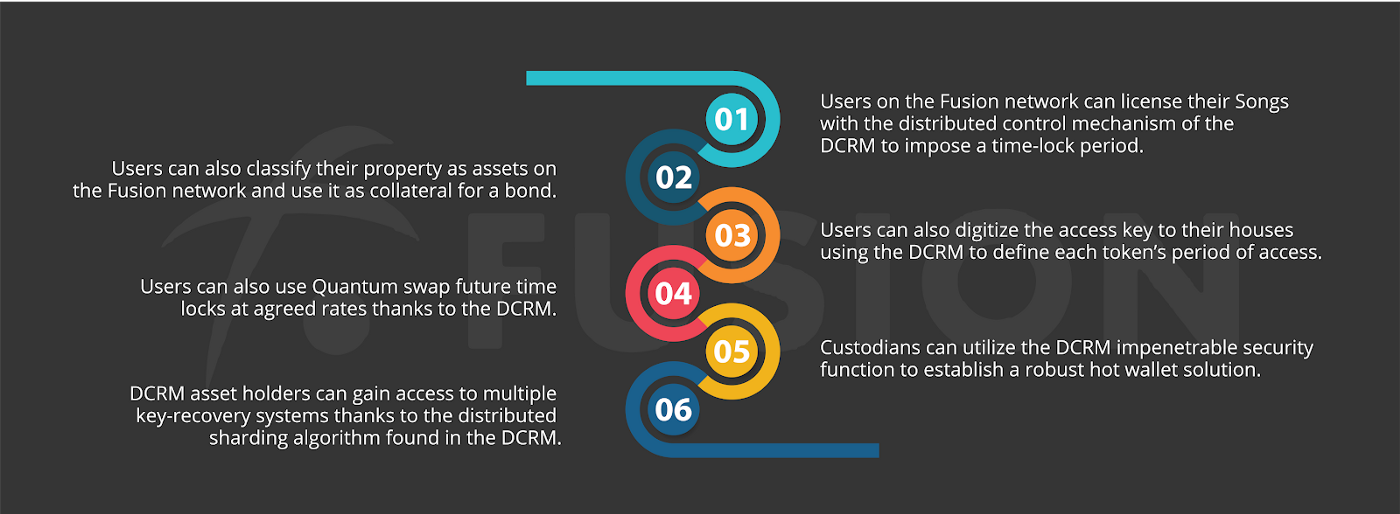 01
Users on the Fusion network can license their Songs with the distributed control mechanism of the DCRM to impose a time-lock period.

02
Users can also classify their property as assets on the Fusion network and use it as collateral for a bond.

03
Users can also digitize the access key to their houses using the DCRM to define each token's period of access.

04
Users can also use Quantum swap future time locks at agreed rates thanks to the DCRM.

05
Custodians can utilize the DCRM impenetrable security function to establish a robust hot wallet solution.

06
DCRM asset holders can gain access to multiple key-recovery systems thanks to the distributed sharding algorithm found in the DCRM.

FUSION